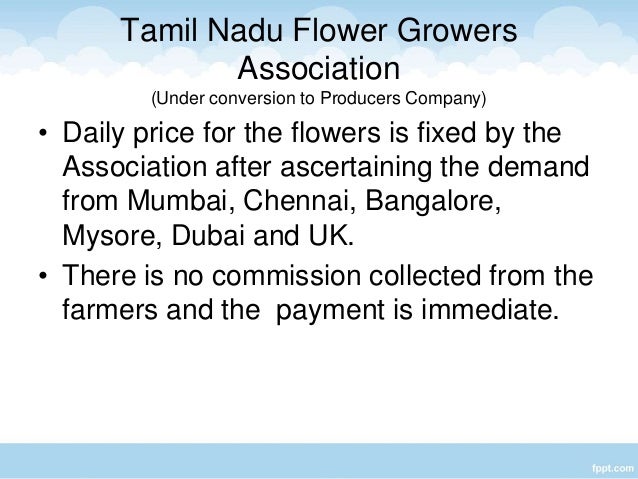 Tamil Nadu Flower Growers Association
(Under conversion to Producers Company)

• Daily price for the flowers is fixed by the Association after ascertaining the demand from Mumbai, Chennai, Bangalore, Mysore, Dubai and UK.

• There is no commission collected from the farmers and the payment is immediate.

fppt.com